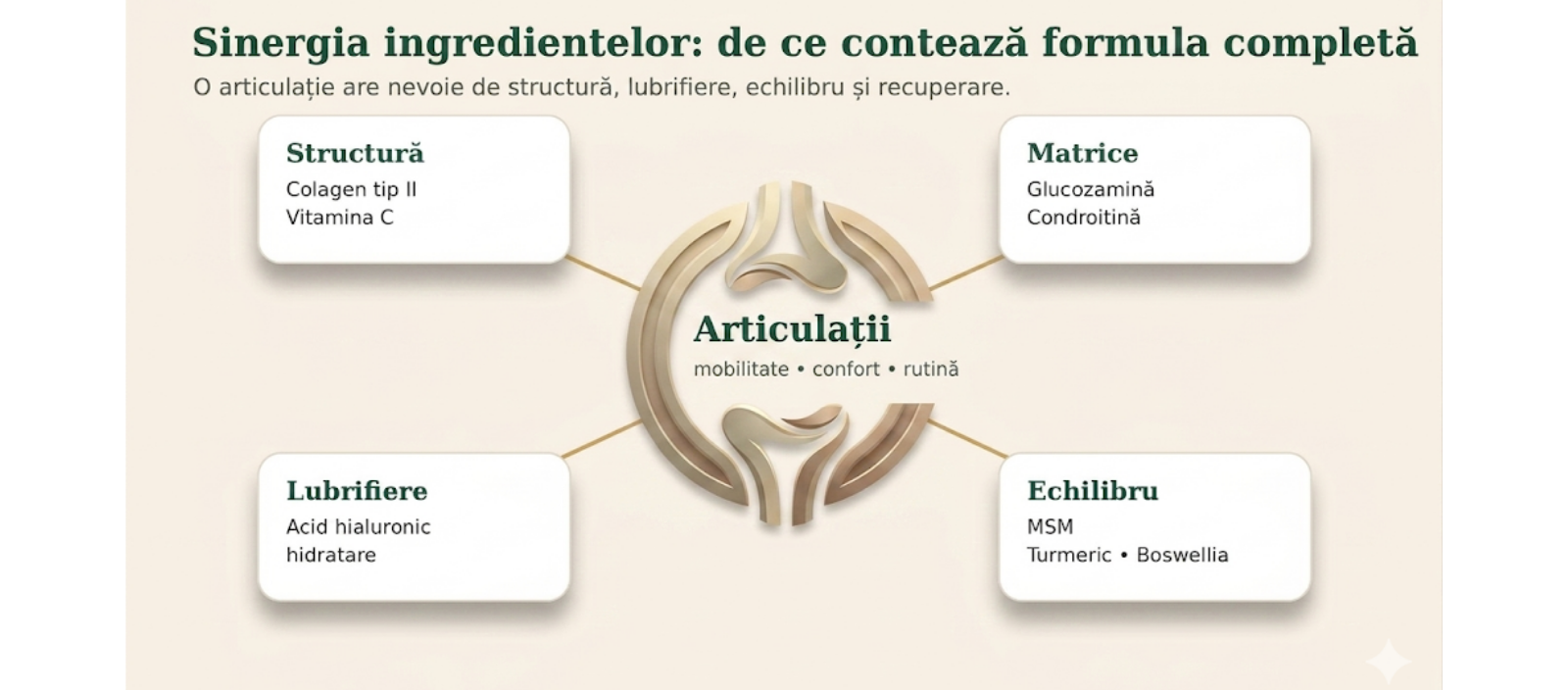 Sinergia ingredientelor: de ce contează formula completă
O articulație are nevoie de structură, lubrifiere, echilibru și recuperare.

Structură
Colagen tip II
Vitamina C

Matrice
Glucozamină
Condroitină

Articulații
mobilitate • confort • rutină

Lubrifiere
Acid hialuronic
hidratare

Echilibru
MSM
Turmeric • Boswellia